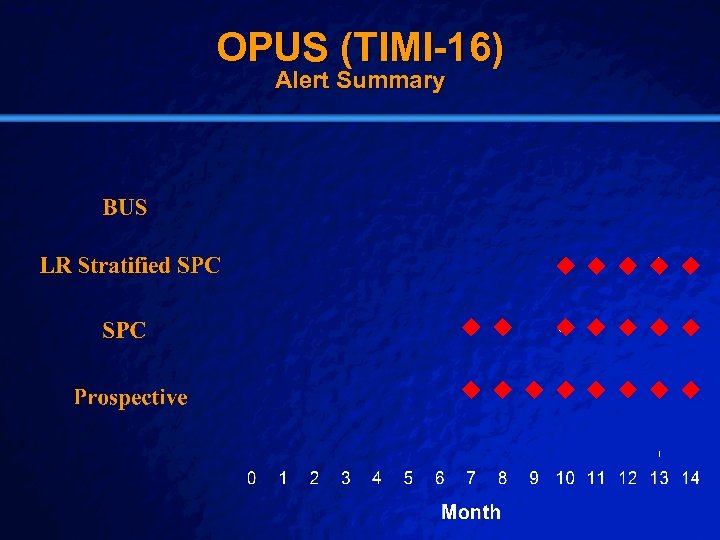 OPUS (TIMI-16)
Alert Summary

BUS

LR Stratified SPC

SPC

Prospective

0 1 2 3 4 5 6 7 8 9 10 11 12 13 14

Month